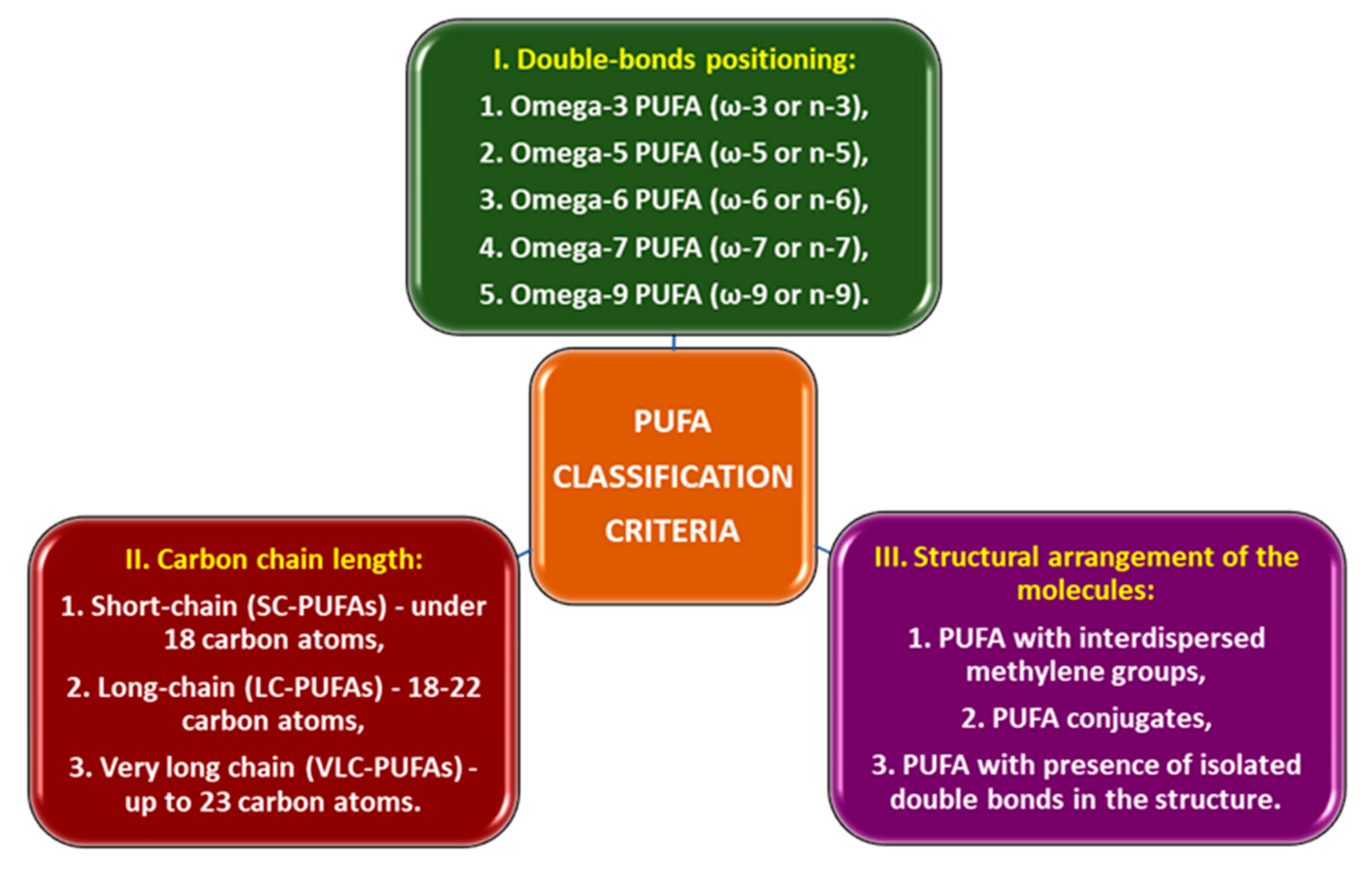 I. Double-bonds positioning:

1. Omega-3 PUFA (ω-3 or n-3),

2. Omega-5 PUFA (ω-5 or n-5),

3. Omega-6 PUFA (ω-6 or n-6),

4. Omega-7 PUFA (ω-7 or n-7),

5. Omega-9 PUFA (ω-9 or n-9).

PUFA CLASSIFICATION CRITERIA

II. Carbon chain length:

1. Short-chain (SC-PUFAs) - under 18 carbon atoms,

2. Long-chain (LC-PUFAs) - 18-22 carbon atoms,

3. Very long chain (VLC-PUFAs) - up to 23 carbon atoms.

III. Structural arrangement of the molecules:

1. PUFA with interdispersed methylene groups,

2. PUFA conjugates,

3. PUFA with presence of isolated double bonds in the structure.